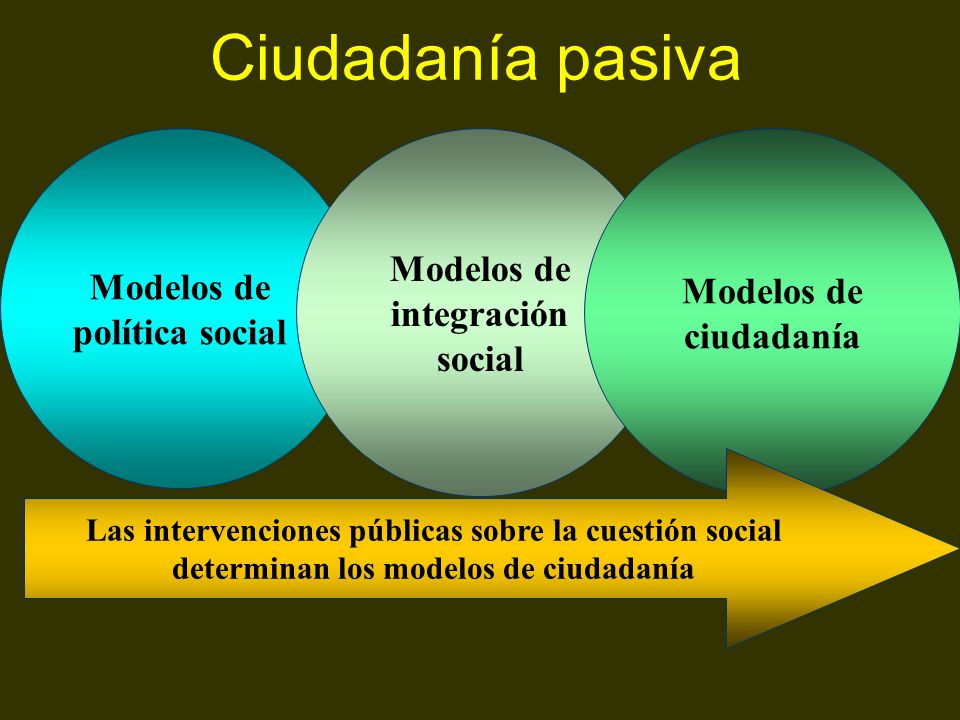 Ciudadanía pasiva

Modelos de política social

Modelos de integración social

Modelos de ciudadanía

Las intervenciones públicas sobre la cuestión social determinan los modelos de ciudadanía